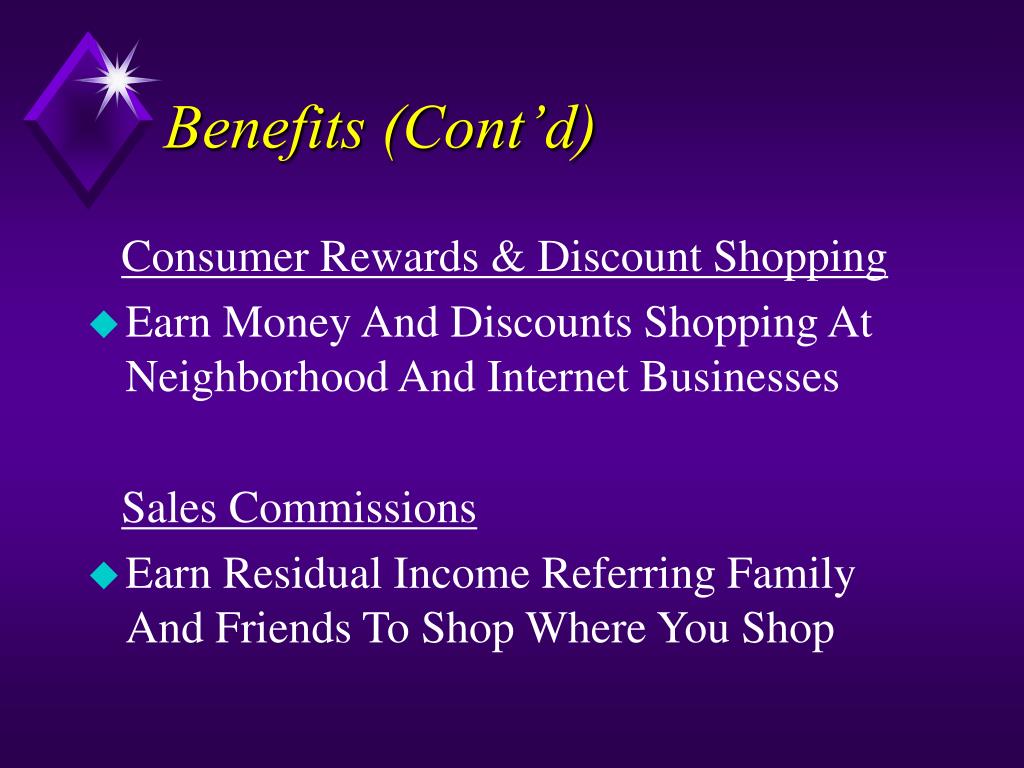 Benefits (Cont’d)

Consumer Rewards & Discount Shopping

Earn Money And Discounts Shopping At Neighborhood And Internet Businesses

Sales Commissions

Earn Residual Income Referring Family And Friends To Shop Where You Shop